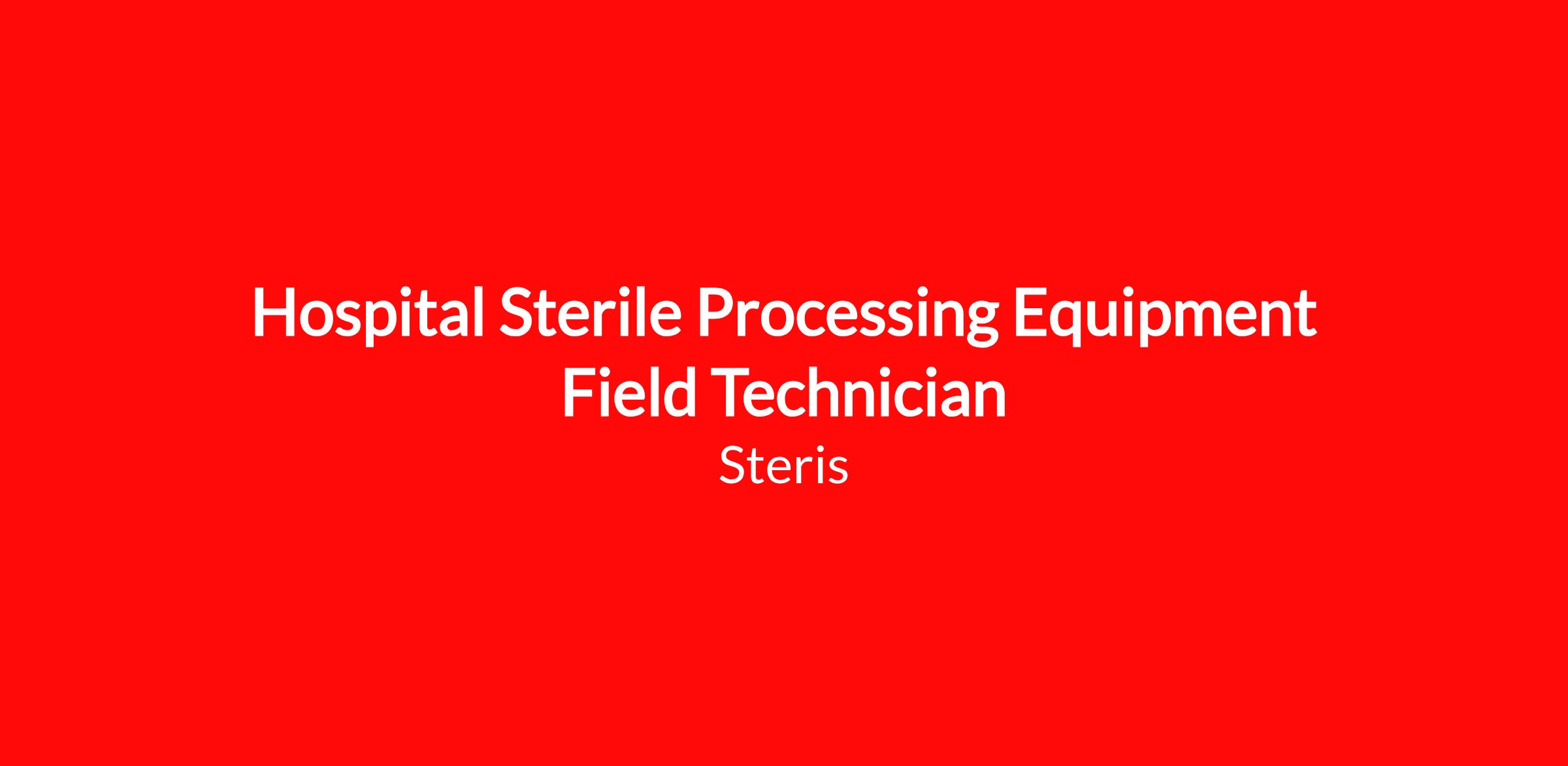 Hospital Sterile Processing Equipment Field Technician

Steris